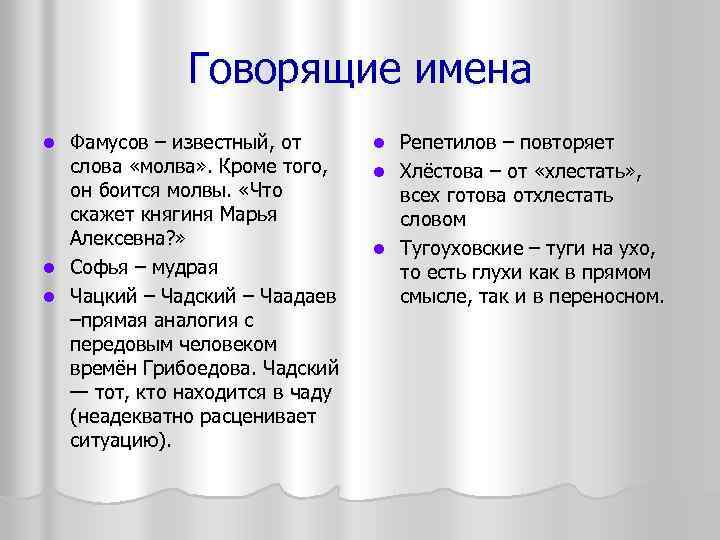 Говорящие имена

- Фамусов – известный, от слова «молва». Кроме того, он боится молвы. «Что скажет княгиня Марья Алексевна?»
- Софья – мудрая
- Чацкий – Чадский – Чаадаев –прямая аналогия с передовым человеком времён Грибоедова. Чадский — тот, кто находится в чаду (неадекватно расценивает ситуацию).

- Репетилов – повторяет
- Хлёстова – от «хлестать», всех готова отхлестать словом
- Тугоуховские – туги на ухо, то есть глухи как в прямом смысле, так и в переносном.